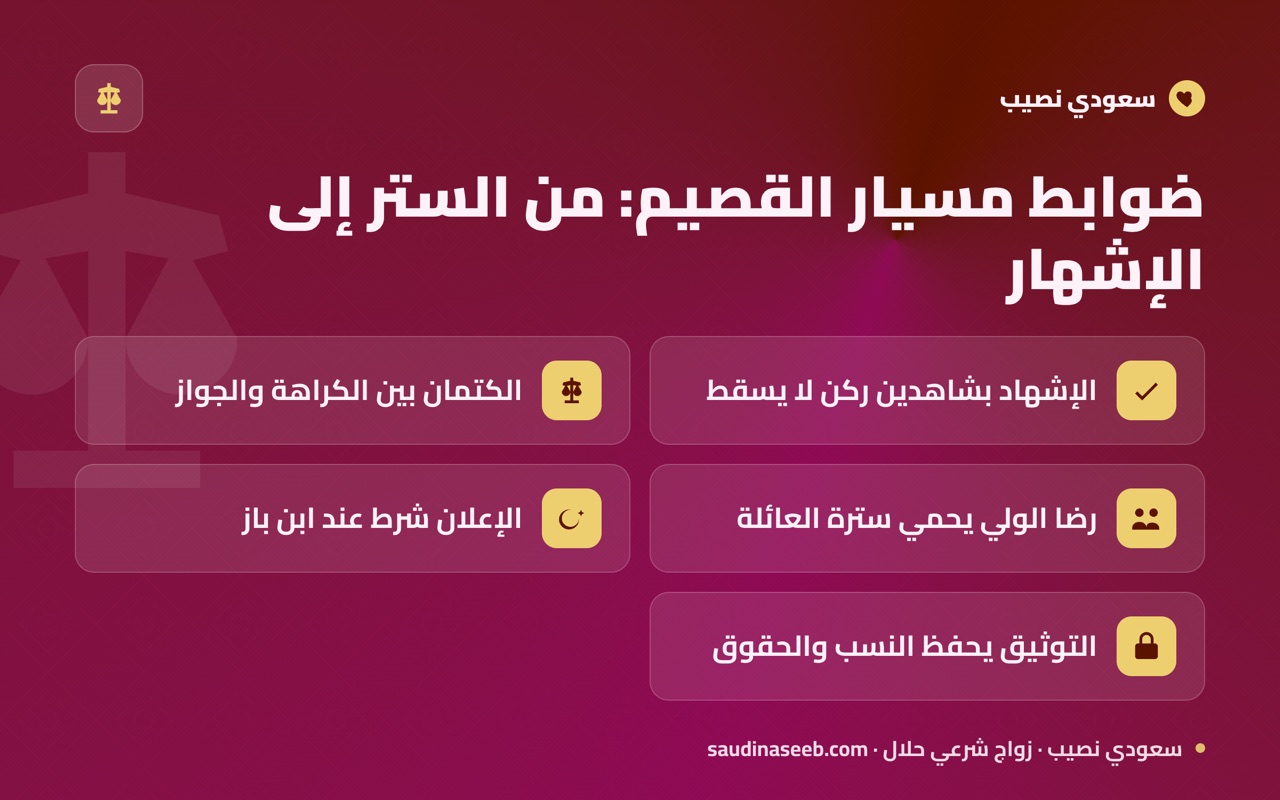 سعودي نصيب

ضوابط مسيار القصيم: من الستر إلى الإشهار

الإشهاد بشاهدين ركن لا يسقط

الكتمان بين الكراهة والجواز

رضا الولي يحمي سترة العائلة

الإعلان شرط عند ابن باز

التوثيق يحفظ النسب والحقوق

سعودي نصيب · زواج شرعي حلال · saudinaseeb.com